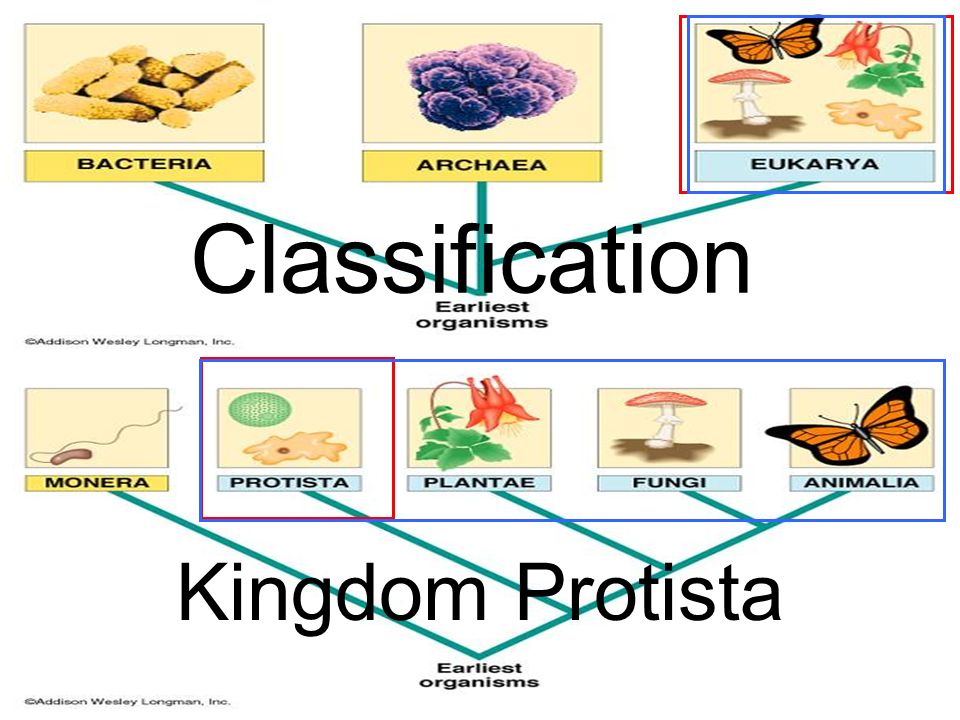 BACTERIA

ARCHAEA

EUKARYA

Classification

Earliest organisms

©Addison Wesley Longman, Inc.

MONERA

PROTISTA

PLANTAE

FUNGI

ANIMALIA

Kingdom Protista

Earliest organisms

©Addison Wesley Longman, Inc.